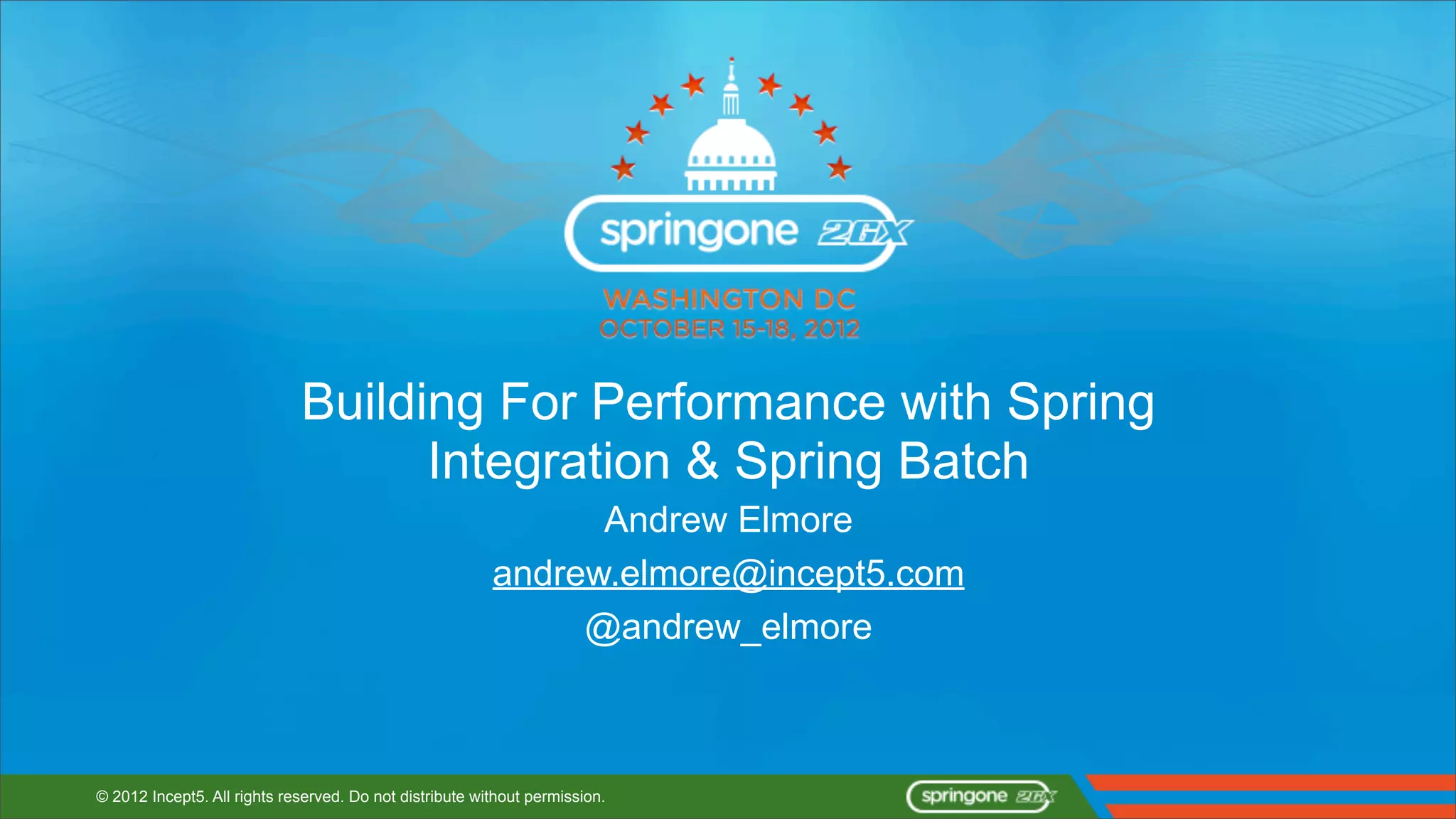 springone 2GX
WASHINGTON DC
OCTOBER 15-18, 2012

Building For Performance with Spring Integration & Spring Batch

Andrew Elmore

andrew.elmore@incept5.com

@andrew_elmore

© 2012 Incept5. All rights reserved. Do not distribute without permission.

springone 2GX